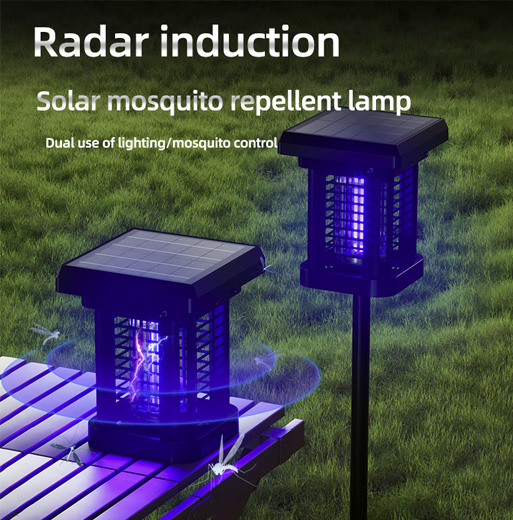 Radar induction

Solar mosquito repellent lamp

Dual use of lighting/mosquito control